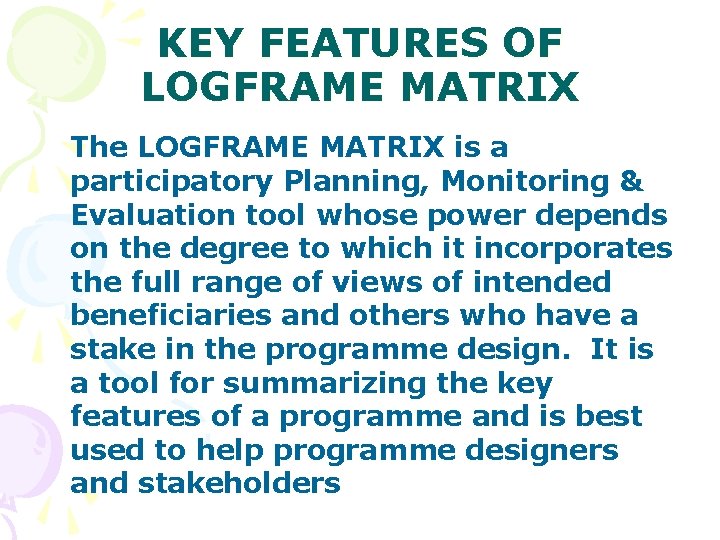 KEY FEATURES OF LOGFRAME MATRIX

The LOGFRAME MATRIX is a participatory Planning, Monitoring & Evaluation tool whose power depends on the degree to which it incorporates the full range of views of intended beneficiaries and others who have a stake in the programme design. It is a tool for summarizing the key features of a programme and is best used to help programme designers and stakeholders